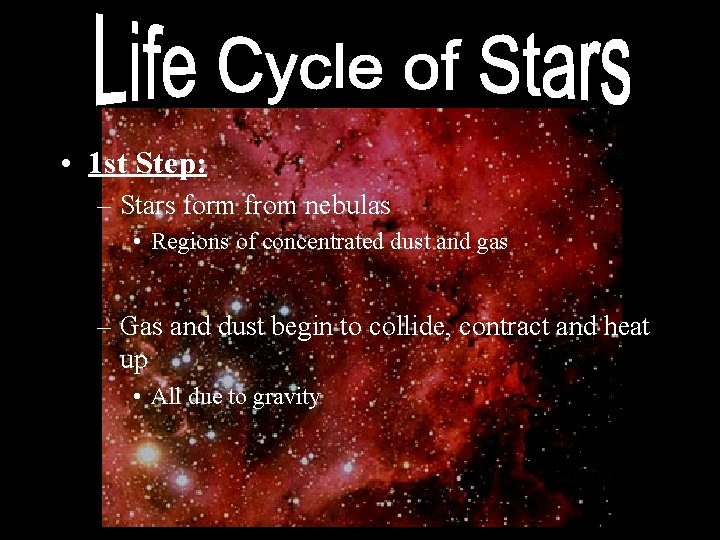 Life Cycle of Stars

• 1st Step:

– Stars form from nebulas

• Regions of concentrated dust and gas

– Gas and dust begin to collide, contract and heat up

• All due to gravity